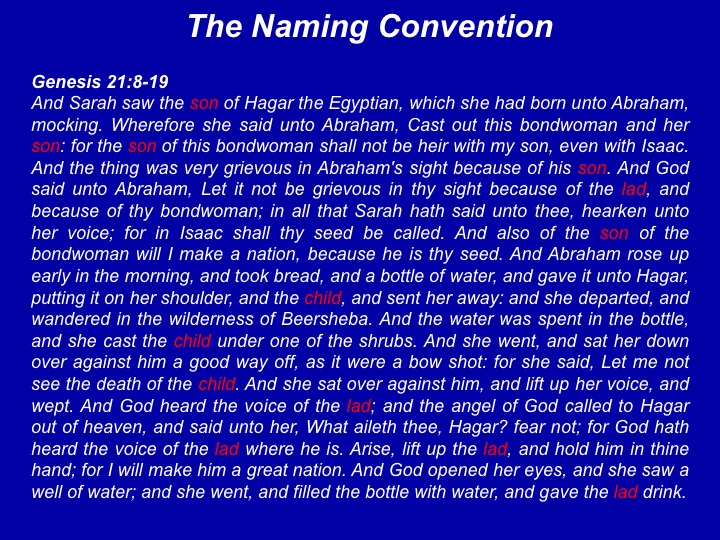 The Naming Convention

Genesis 21:8-19
And Sarah saw the son of Hagar the Egyptian, which she had born unto Abraham, mocking. Wherefore she said unto Abraham, Cast out this bondwoman and her son: for the son of this bondwoman shall not be heir with my son, even with Isaac. And the thing was very grievous in Abraham's sight because of his son. And God said unto Abraham, Let it not be grievous in thy sight because of the lad, and because of thy bondwoman; in all that Sarah hath said unto thee, hearken unto her voice; for in Isaac shall thy seed be called. And also of the son of the bondwoman will I make a nation, because he is thy seed. And Abraham rose up early in the morning, and took bread, and a bottle of water, and gave it unto Hagar, putting it on her shoulder, and the child, and sent her away: and she departed, and wandered in the wilderness of Beersheba. And the water was spent in the bottle, and she cast the child under one of the shrubs. And she went, and sat her down over against him a good way off, as it were a bow shot: for she said, Let me not see the death of the child. And she sat over against him, and lift up her voice, and wept. And God heard the voice of the lad; and the angel of God called to Hagar out of heaven, and said unto her, What aileth thee, Hagar? fear not; for God hath heard the voice of the lad where he is. Arise, lift up the lad, and hold him in thine hand; for I will make him a great nation. And God opened her eyes, and she saw a well of water; and she went, and filled the bottle with water, and gave the lad drink.